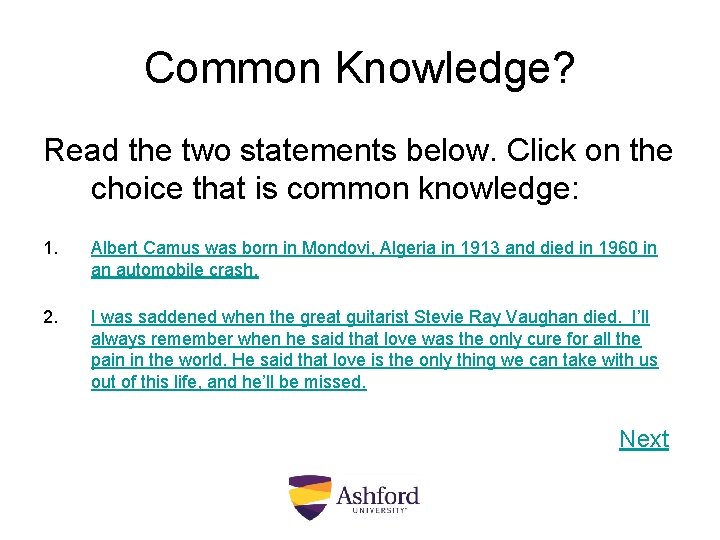 Common Knowledge?

Read the two statements below. Click on the choice that is common knowledge:

1. Albert Camus was born in Mondovi, Algeria in 1913 and died in 1960 in an automobile crash.

2. I was saddened when the great guitarist Stevie Ray Vaughan died. I'll always remember when he said that love was the only cure for all the pain in the world. He said that love is the only thing we can take with us out of this life, and he'll be missed.

Next

Ashford UNIVERSITY